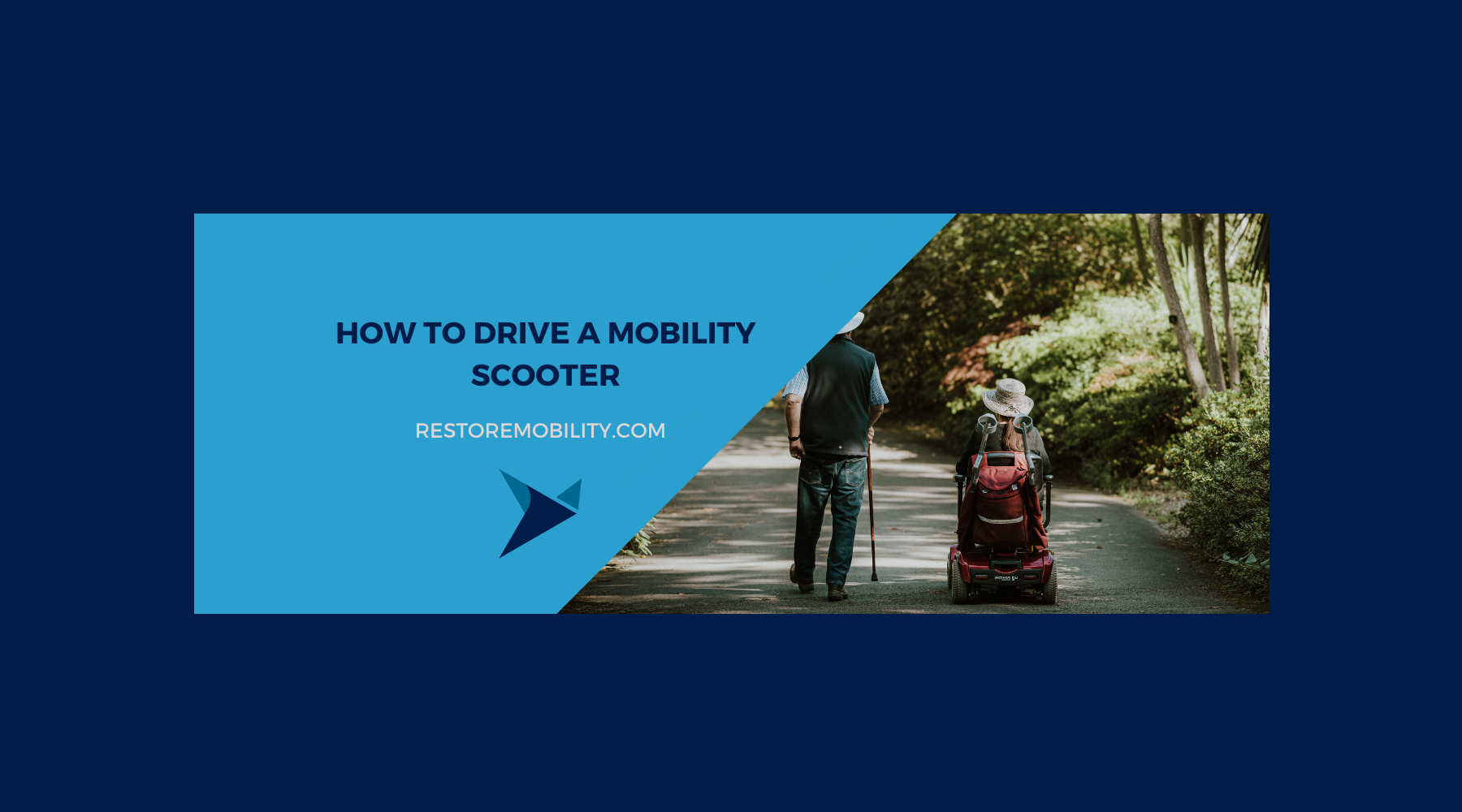 HOW TO DRIVE A MOBILITY SCOOTER

RESTOREMOBILITY.COM